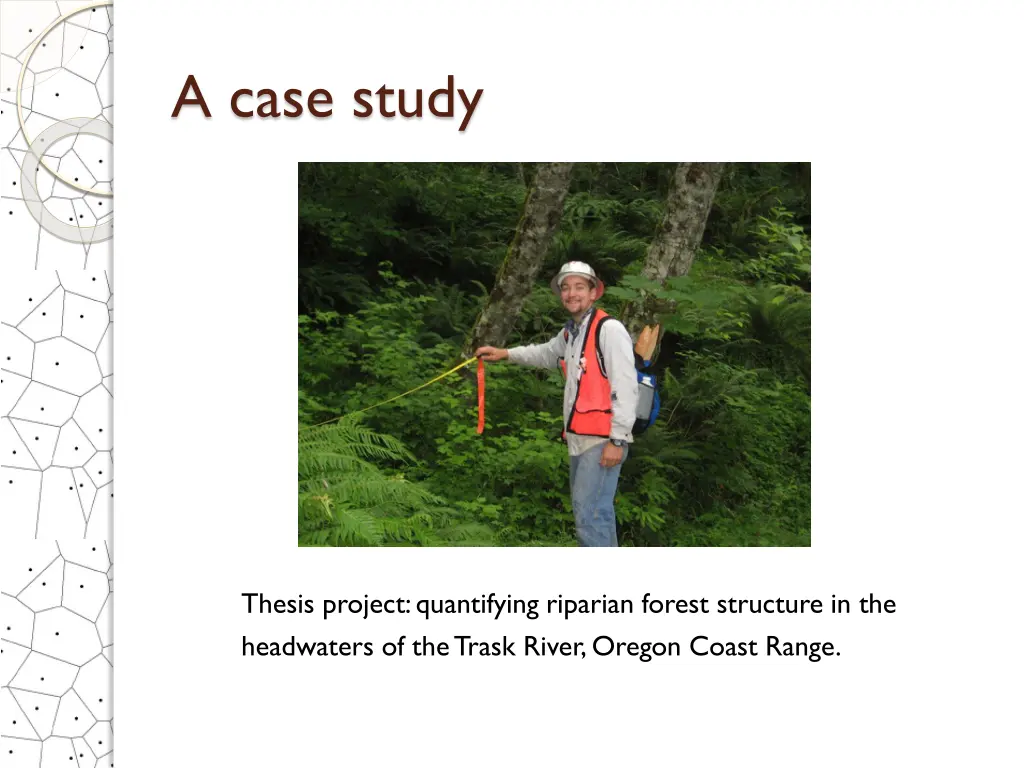 A case study

Thesis project: quantifying riparian forest structure in the headwaters of the Trask River, Oregon Coast Range.